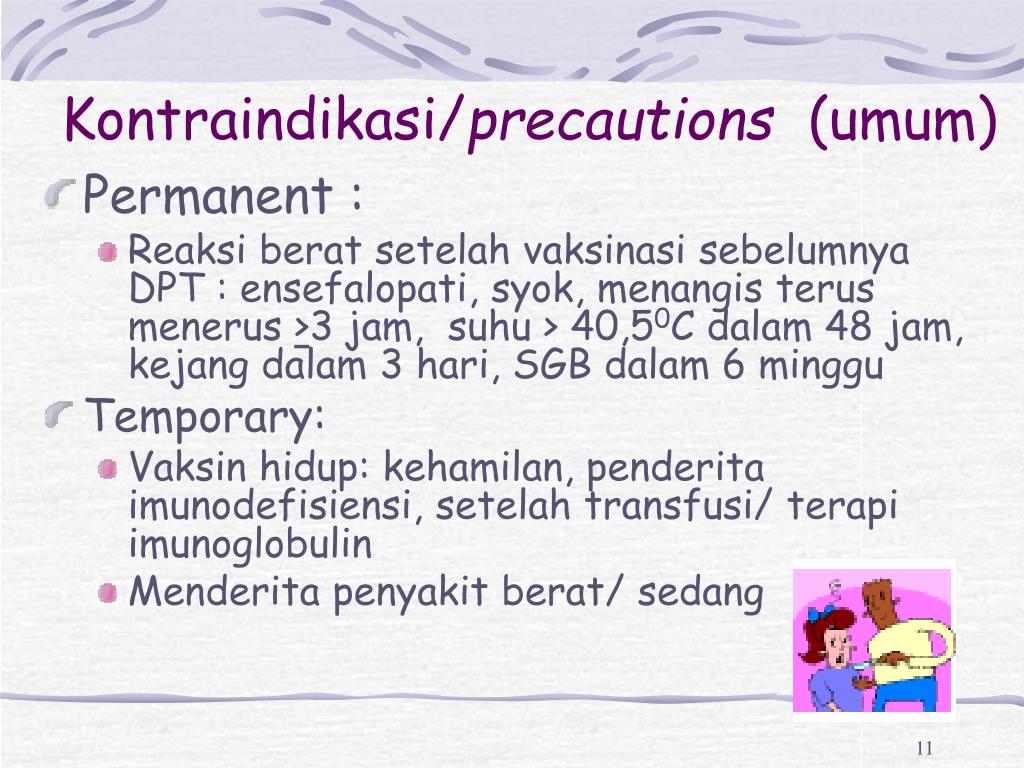 Kontraindikasi/precautions (umum)

Permanent :

Reaksi berat setelah vaksinasi sebelumnya DPT : ensefalopati, syok, menangis terus menerus >3 jam, suhu > 40,5$^0$C dalam 48 jam, kejang dalam 3 hari, SGB dalam 6 minggu

Temporary:

Vaksin hidup: kehamilan, penderita imunodefisiensi, setelah transfusi/ terapi imunoglobulin

Menderita penyakit berat/ sedang

11